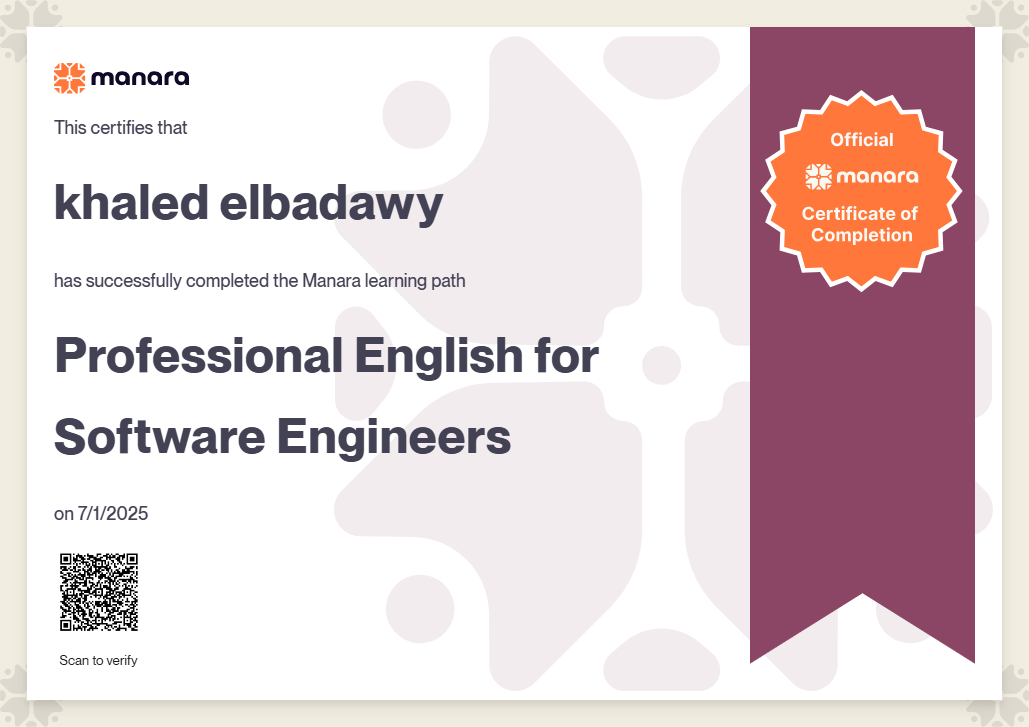 manara

This certifies that

khaled elbadawy

has successfully completed the Manara learning path

Professional English for Software Engineers

on 7/1/2025

Scan to verify

Official
manara
Certificate of Completion